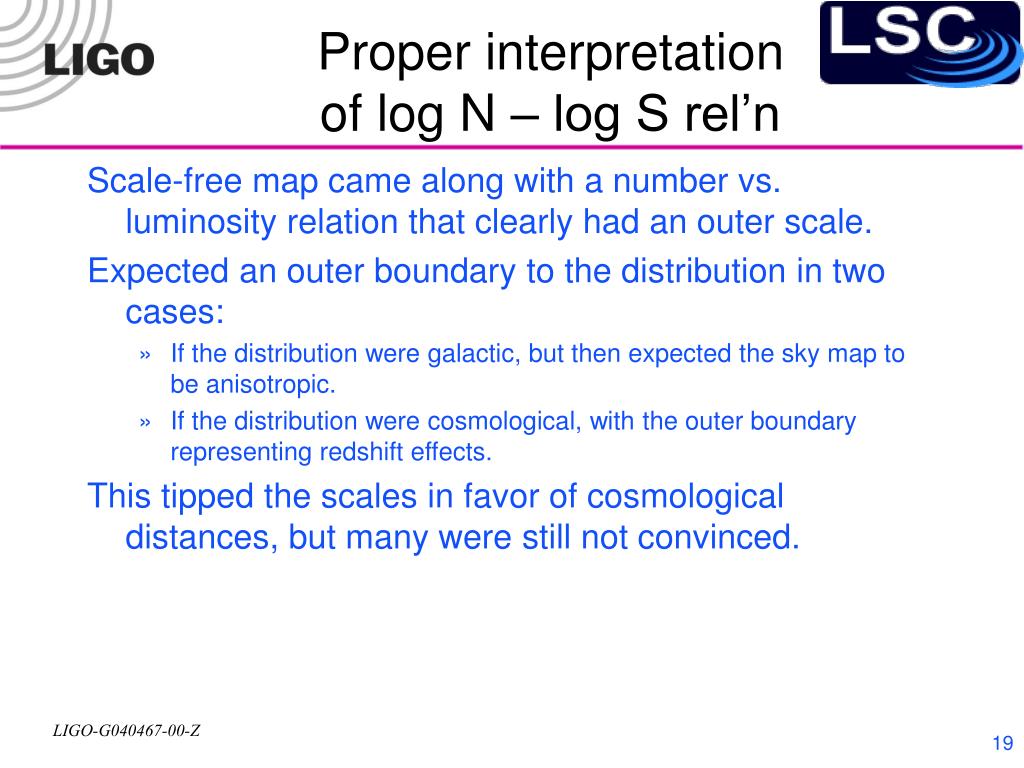 LIGO

Proper interpretation of log N – log S rel’n

LSC

Scale-free map came along with a number vs. luminosity relation that clearly had an outer scale.

Expected an outer boundary to the distribution in two cases:

» If the distribution were galactic, but then expected the sky map to be anisotropic.

» If the distribution were cosmological, with the outer boundary representing redshift effects.

This tipped the scales in favor of cosmological distances, but many were still not convinced.

LIGO-G040467-00-Z

19